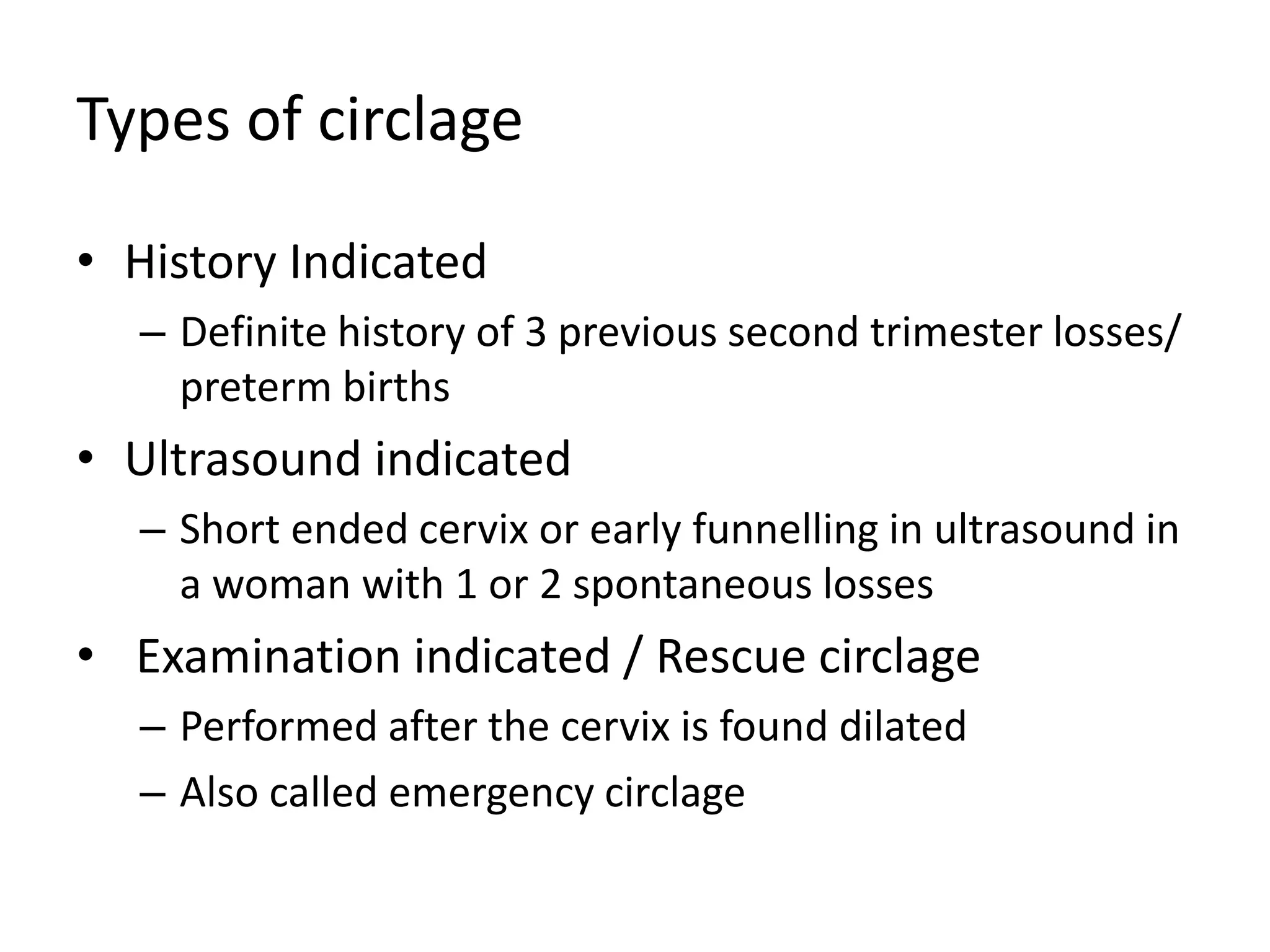 Types of circlage

• History Indicated
– Definite history of 3 previous second trimester losses/ preterm births
• Ultrasound indicated
– Short ended cervix or early funnelling in ultrasound in a woman with 1 or 2 spontaneous losses
• Examination indicated / Rescue circlage
– Performed after the cervix is found dilated
– Also called emergency circlage